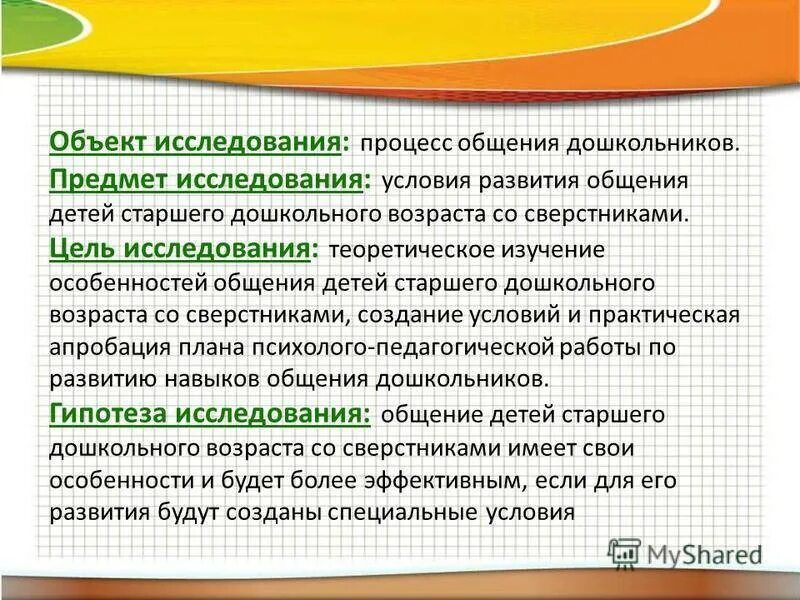 Объект исследования: процесс общения дошкольников.
Предмет исследования: условия развития общения детей старшего дошкольного возраста со сверстниками.
Цель исследования: теоретическое изучение особенностей общения детей старшего дошкольного возраста со сверстниками, создание условий и практическая апробация плана психолого-педагогической работы по развитию навыков общения дошкольников.
Гипотеза исследования: общение детей старшего дошкольного возраста со сверстниками имеет свои особенности и будет более эффективным, если для его развития будут созданы специальные условия

MyShared